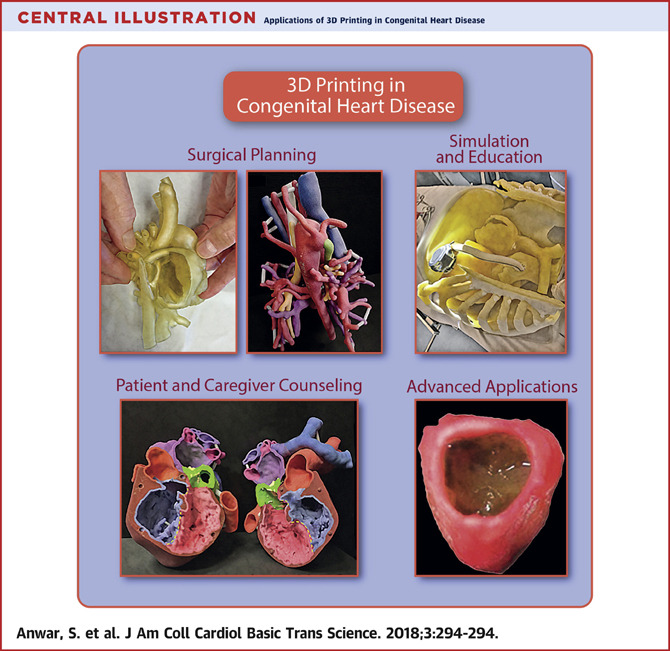 CENTRAL ILLUSTRATION Applications of 3D Printing in Congenital Heart Disease

3D Printing in Congenital Heart Disease

Surgical Planning

Simulation and Education

Patient and Caregiver Counseling

Advanced Applications

Anwar, S. et al. J Am Coll Cardiol Basic Trans Science. 2018;3:294-294.